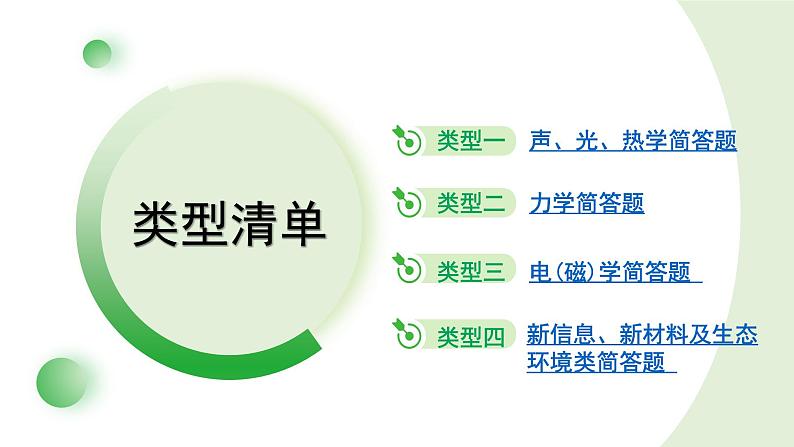 类型清单

类型一 声、光、热学简答题

类型二 力学简答题

类型三 电(磁)学简答题

类型四 新信息、新材料及生态环境类简答题